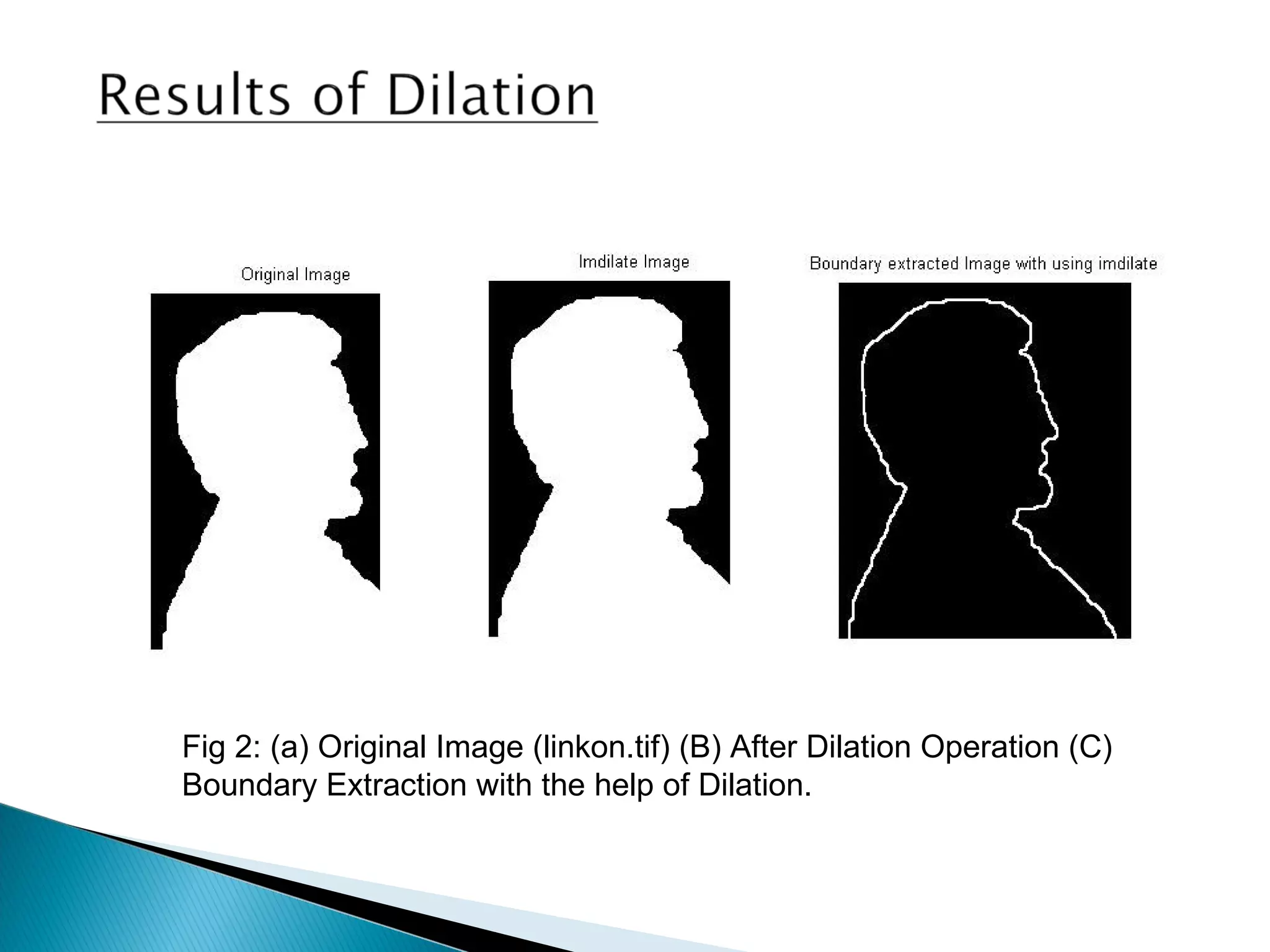 Results of Dilation

Original Image

Imdilate Image

Boundary extracted Image with using imdilate

Fig 2: (a) Original Image (linkon.tif) (B) After Dilation Operation (C) Boundary Extraction with the help of Dilation.